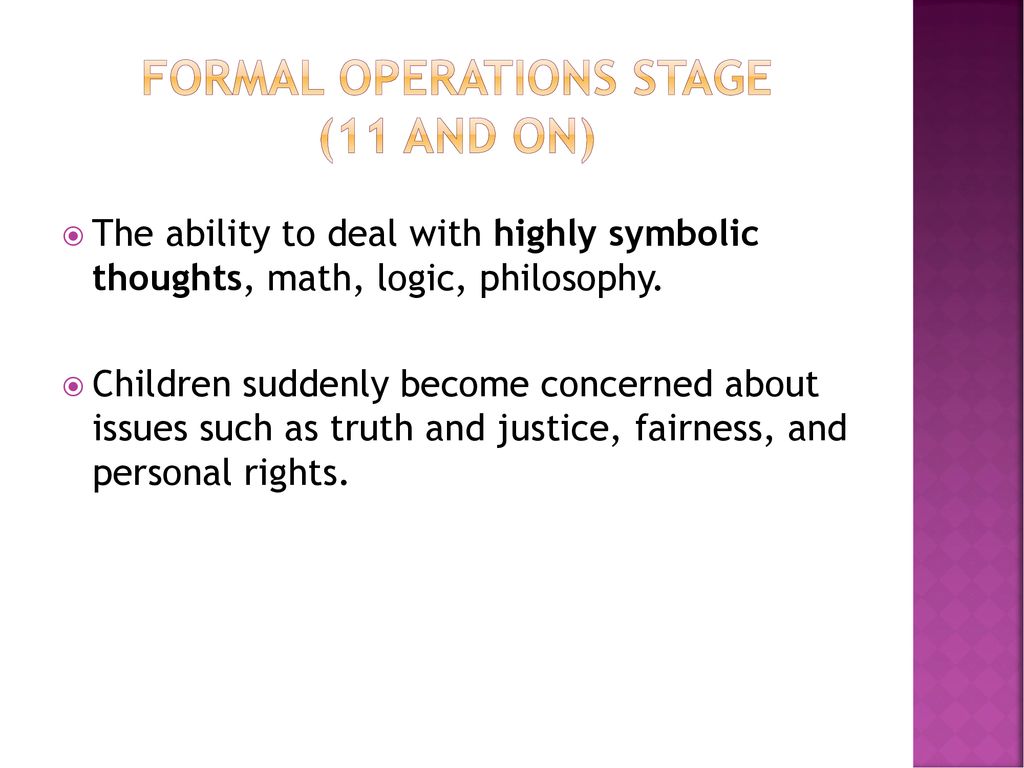 FORMAL OPERATIONS STAGE
(11 AND ON)

The ability to deal with highly symbolic thoughts, math, logic, philosophy.

Children suddenly become concerned about issues such as truth and justice, fairness, and personal rights.